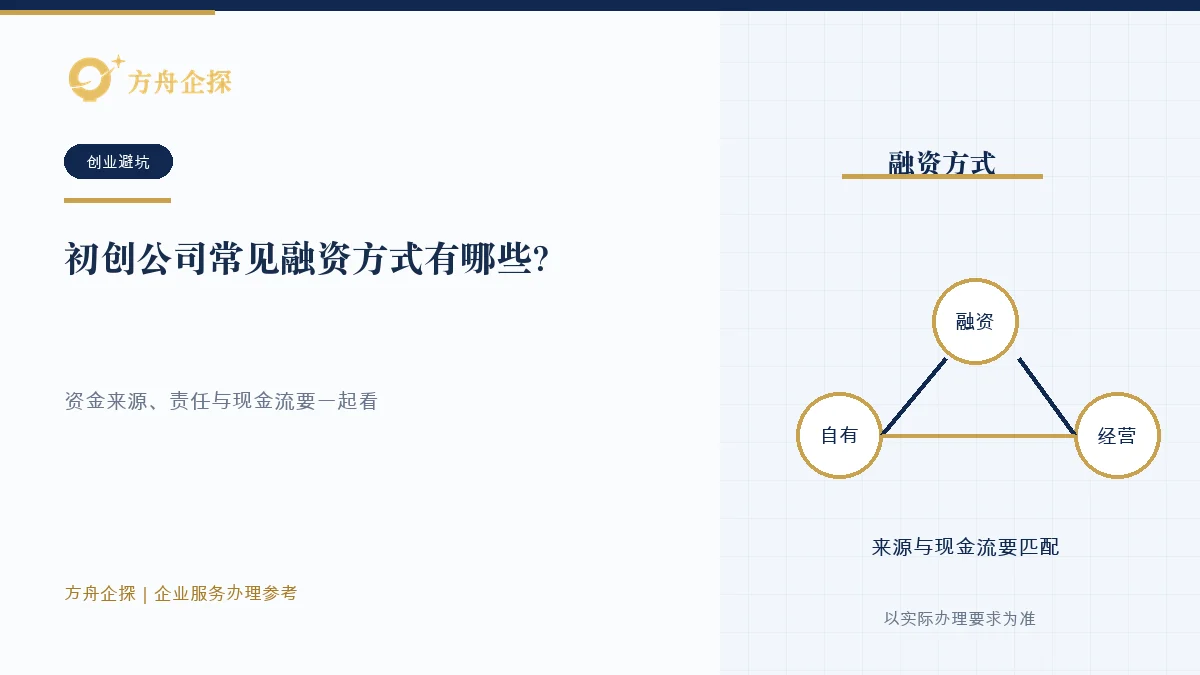 方舟企探

创业避坑

初创公司常见融资方式有哪些?

资金来源、责任与现金流要一起看

方舟企探 | 企业服务办理参考

融资方式

融资

自有

经营

来源与现金流要匹配

以实际办理要求为准